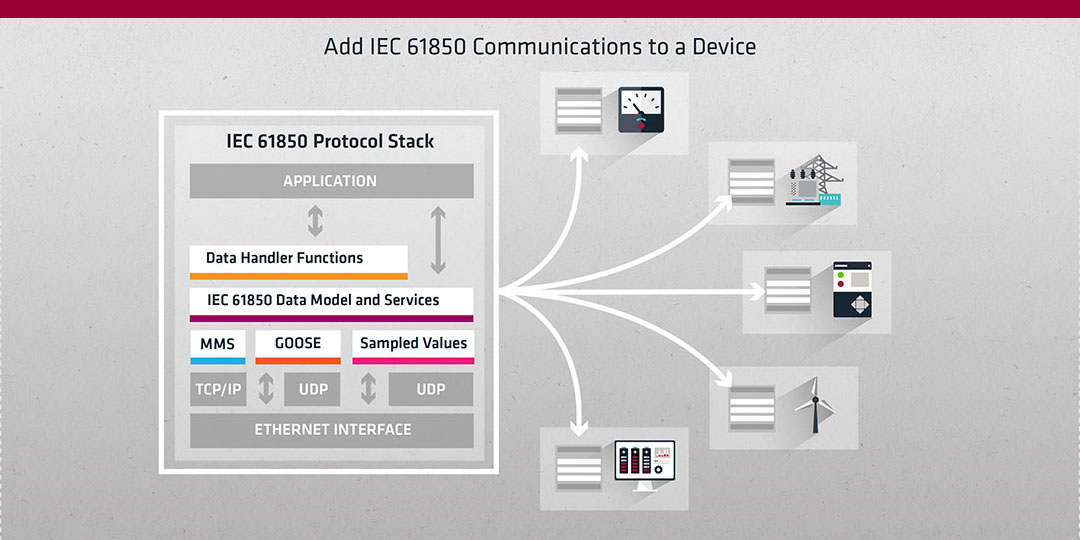 Add IEC 61850 Communications to a Device

IEC 61850 Protocol Stack

APPLICATION

Data Handler Functions

IEC 61850 Data Model and Services

MMS

GOOSE

Sampled Values

TCP/IP

UDP

UDP

ETHERNET INTERFACE